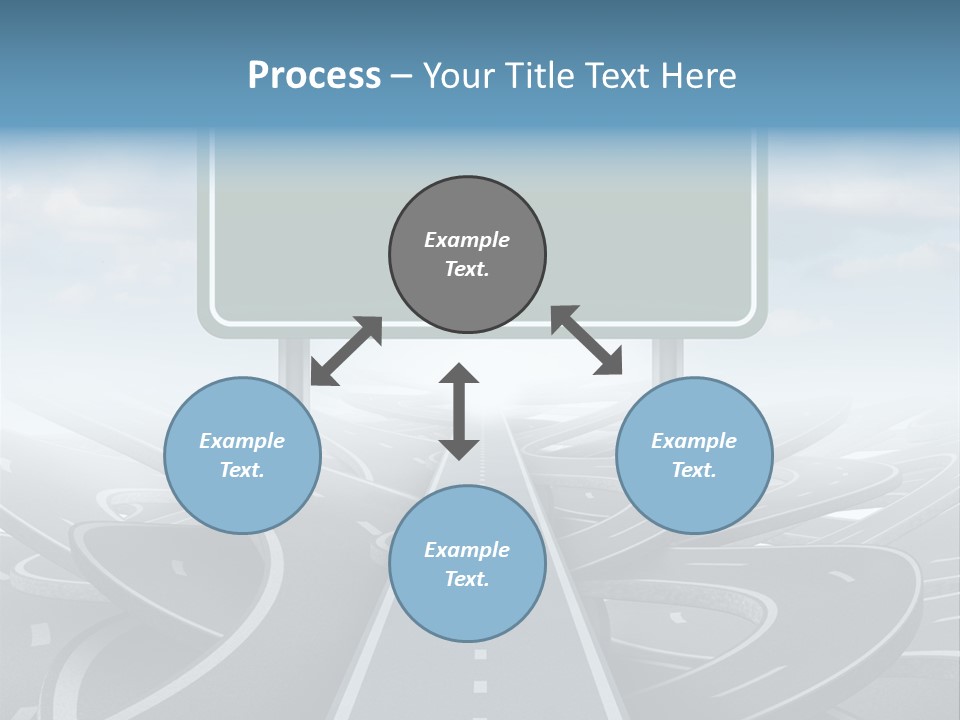 Process – Your Title Text Here

Example Text.

Example Text.

Example Text.

Example Text.